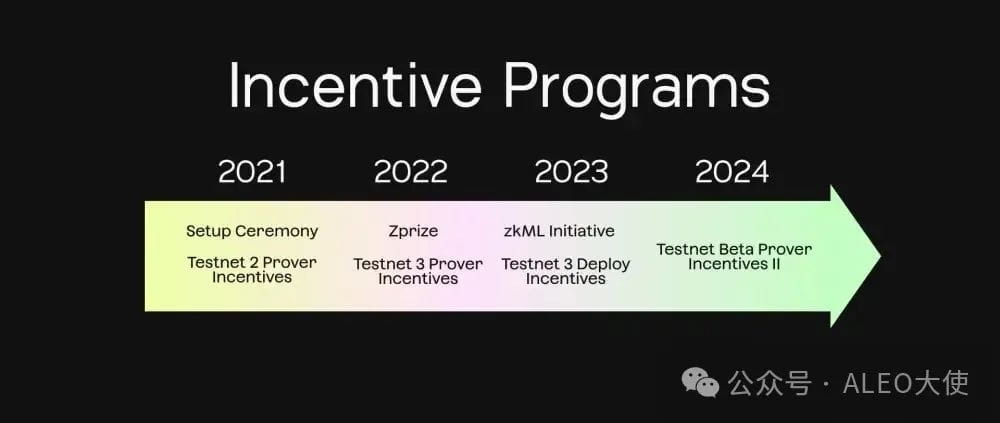 Incentive Programs

2021

Setup Ceremony

Testnet 2 Prover Incentives

2022

Zprize

Testnet 3 Prover Incentives

2023

zkML Initiative

Testnet 3 Deploy Incentives

2024

Testnet Beta Prover Incentives II

公众号 · ALEO大使